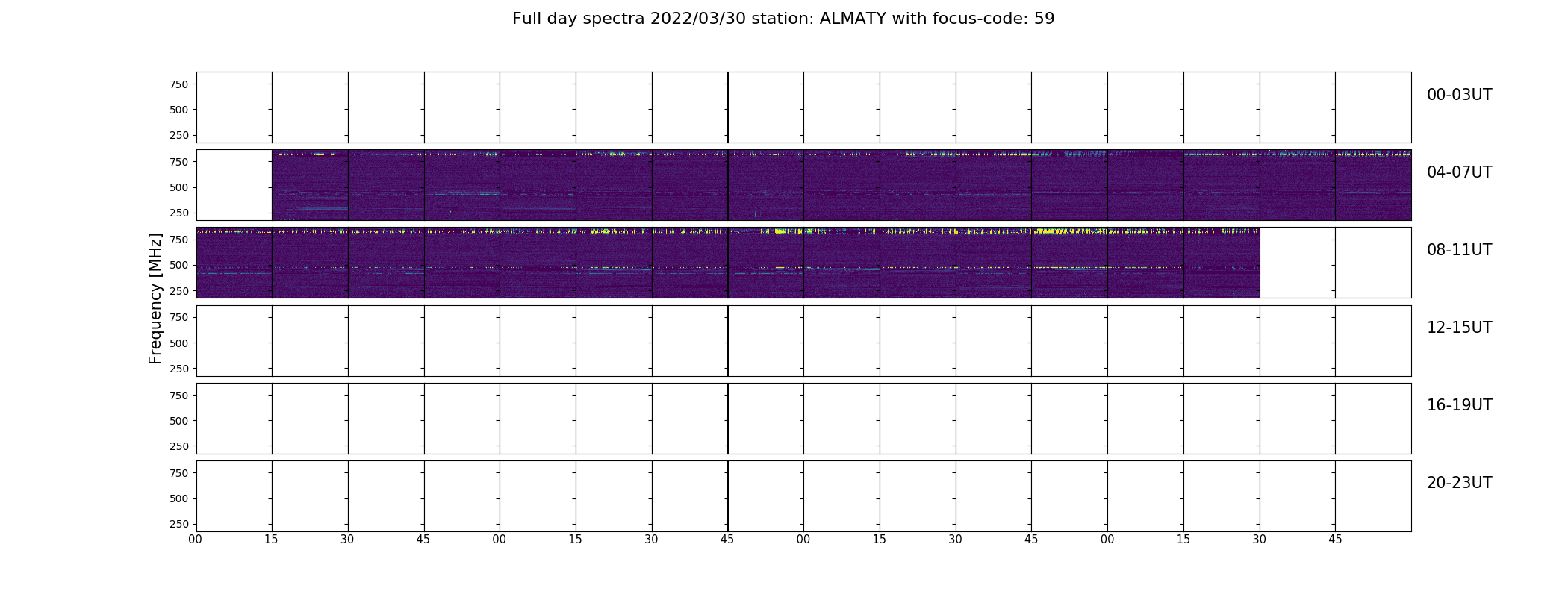 Full day spectra 2022/03/30 station: ALMATY with focus-code: 59

Frequency [MHz]

750
500
250
00-03UT

750
500
250
04-07UT

750
500
250
08-11UT

750
500
250
12-15UT

750
500
250
16-19UT

750
500
250
20-23UT

00 15 30 45 00 15 30 45 00 15 30 45 00 15 30 45